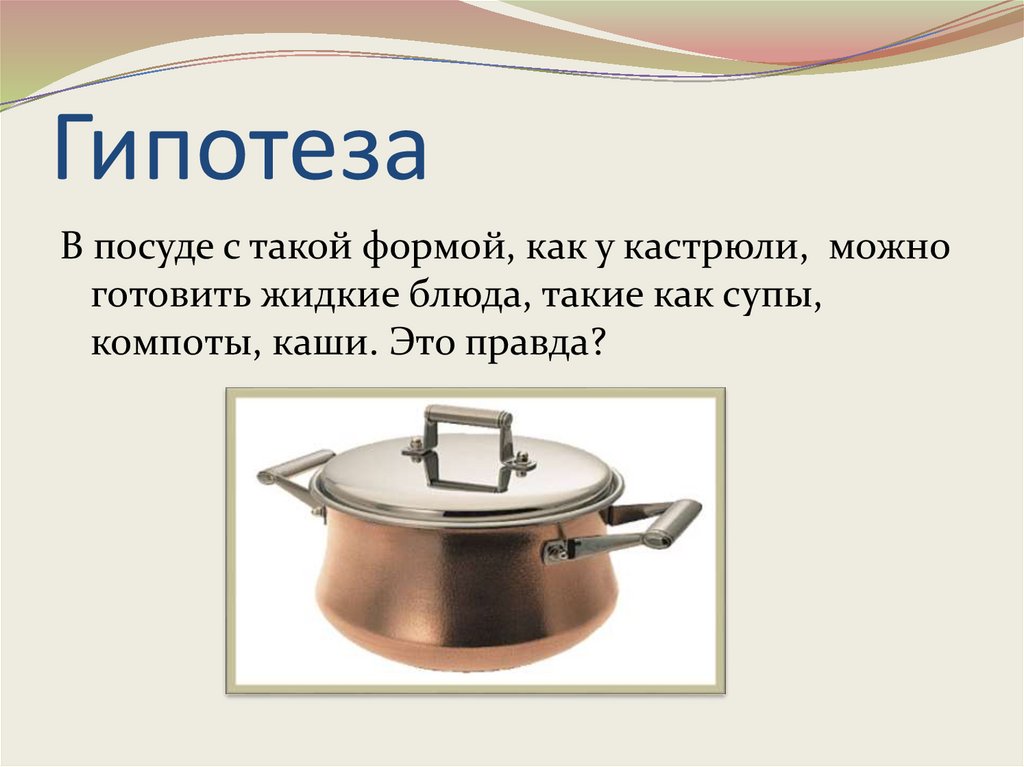 Гипотеза

В посуде с такой формой, как у кастрюли, можно готовить жидкие блюда, такие как супы, компоты, каши. Это правда?